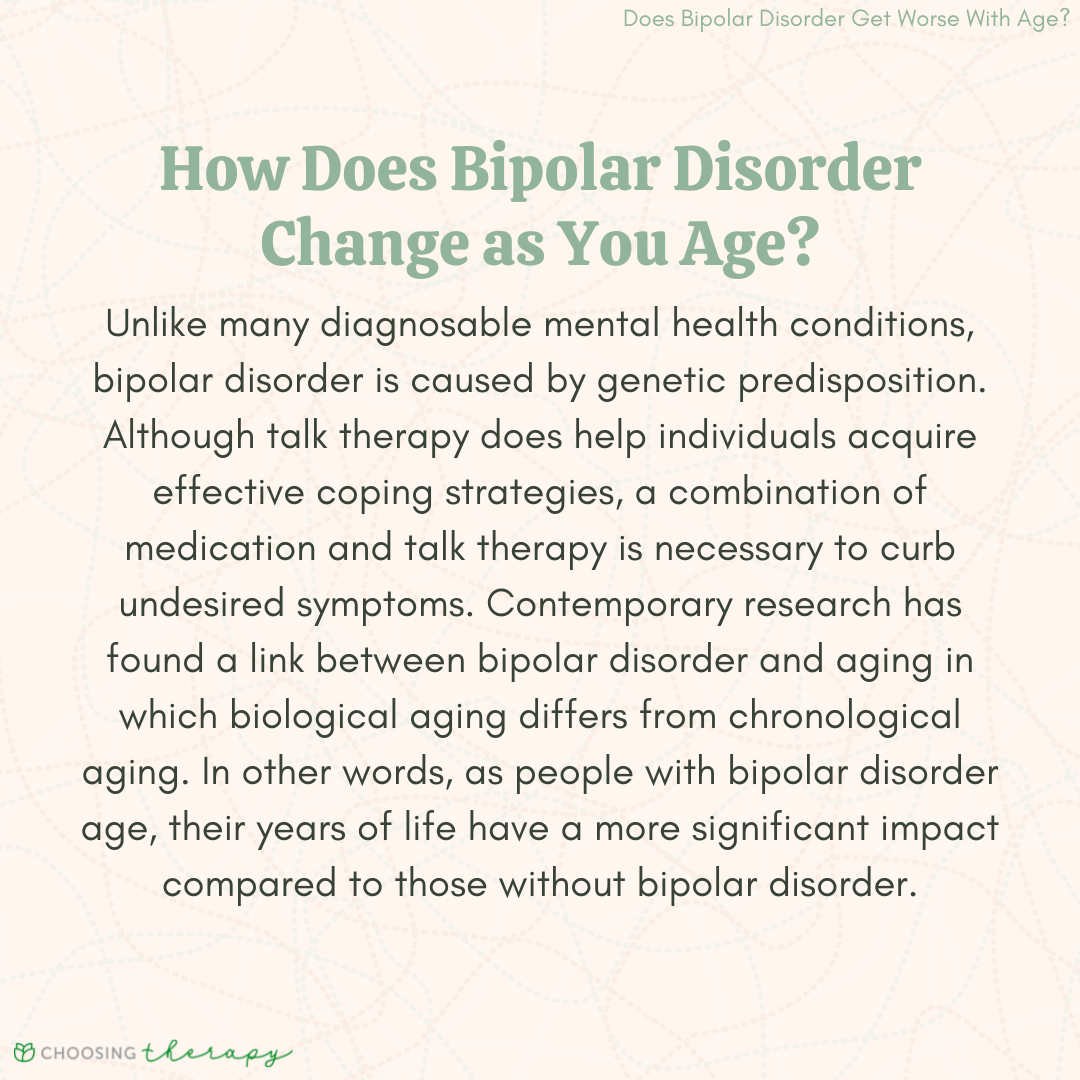 Does Bipolar Disorder Get Worse With Age?

How Does Bipolar Disorder Change as You Age?

Unlike many diagnosable mental health conditions, bipolar disorder is caused by genetic predisposition. Although talk therapy does help individuals acquire effective coping strategies, a combination of medication and talk therapy is necessary to curb undesired symptoms. Contemporary research has found a link between bipolar disorder and aging in which biological aging differs from chronological aging. In other words, as people with bipolar disorder age, their years of life have a more significant impact compared to those without bipolar disorder.

CHOOSING therapy